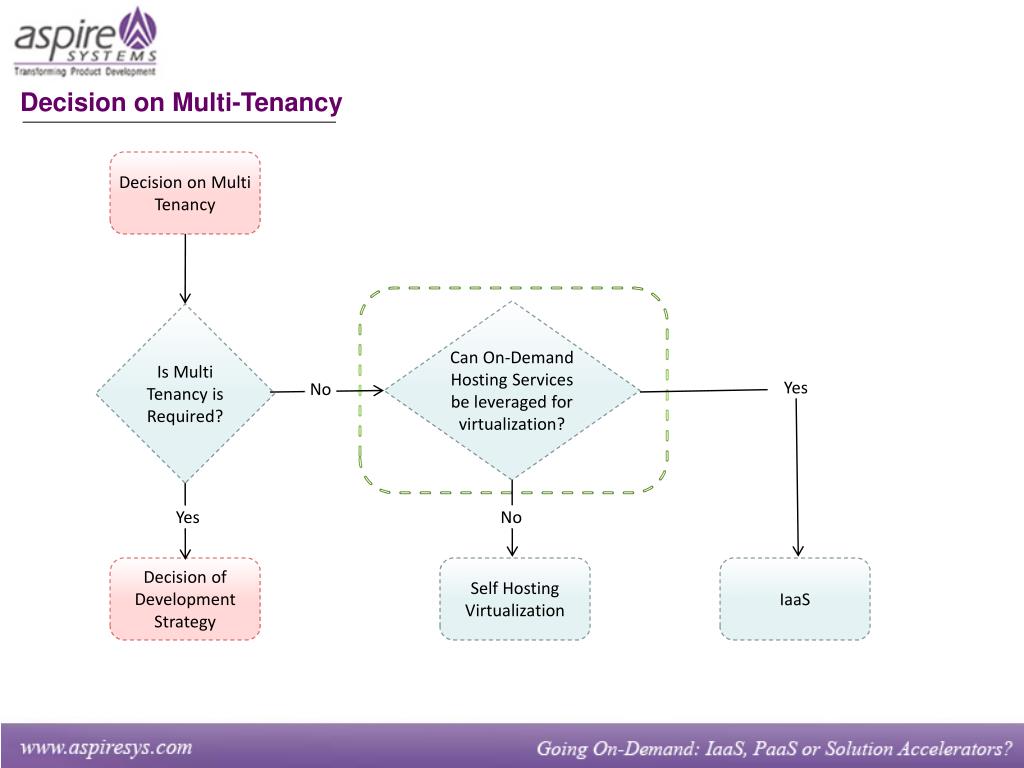 aspire SYSTEMS
Transforming Product Development

Decision on Multi-Tenancy

Decision on Multi Tenancy

Is Multi Tenancy is Required?

No

Can On-Demand Hosting Services be leveraged for virtualization?

Yes

Yes

No

Decision of Development Strategy

Self Hosting Virtualization

IaaS

www.aspiresys.com

Going On-Demand: IaaS, PaaS or Solution Accelerators?